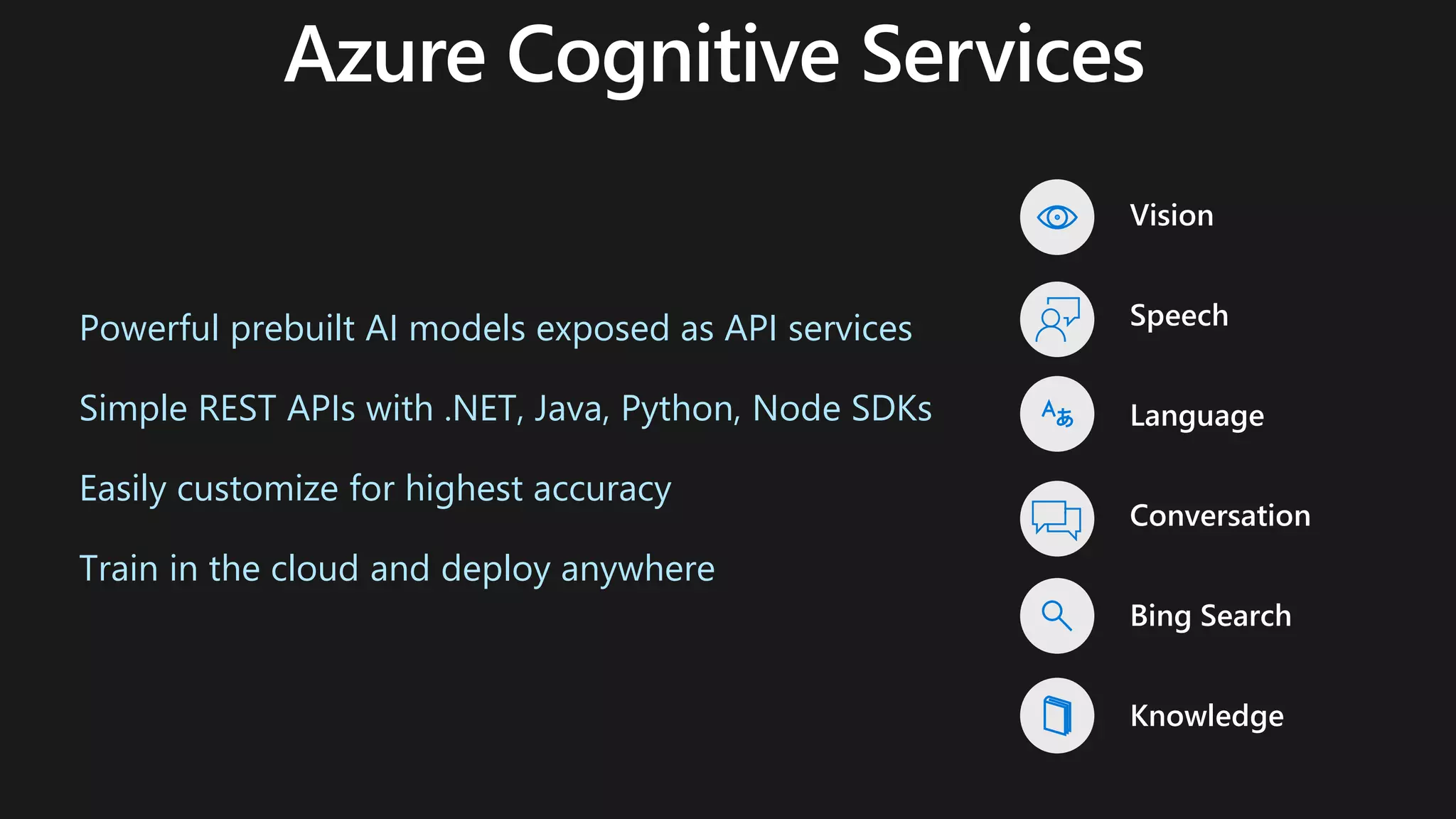 Azure Cognitive Services

Powerful prebuilt AI models exposed as API services

Simple REST APIs with .NET, Java, Python, Node SDKs

Easily customize for highest accuracy

Train in the cloud and deploy anywhere

Vision

Speech

Aあ

Language

Conversation

Bing Search

Knowledge